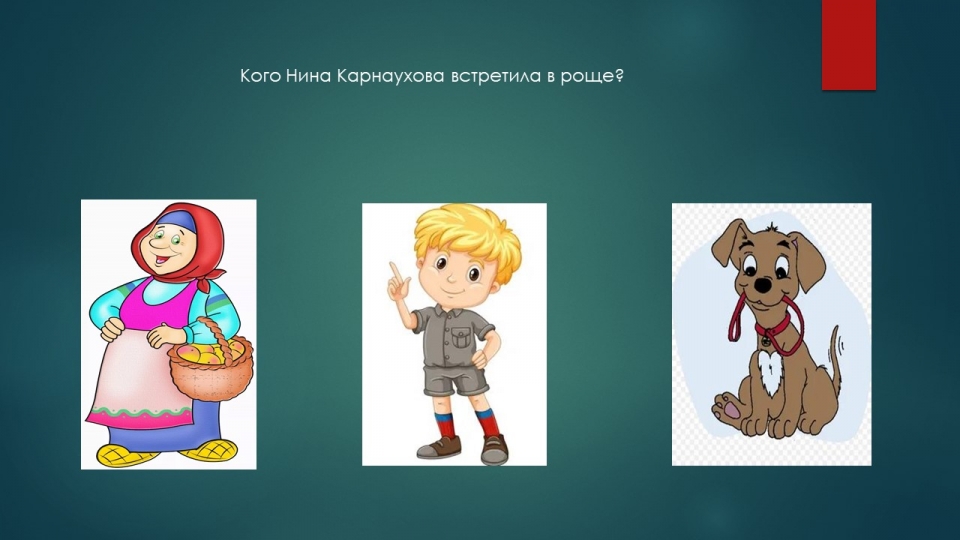 Кого Нина Карнаухова встретила в роще?